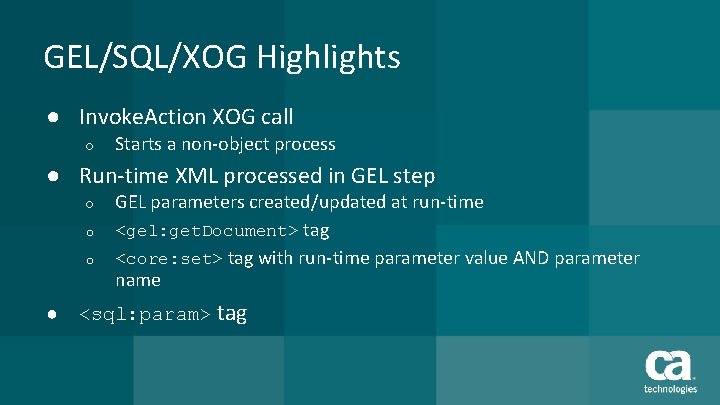 GEL/SQL/XOG Highlights

● InvokeAction XOG call
 ○ Starts a non-object process

● Run-time XML processed in GEL step
 ○ GEL parameters created/updated at run-time
 ○ <gel:getDocument> tag
 ○ <core:set> tag with run-time parameter value AND parameter name

● <sql:param> tag

ca technologies